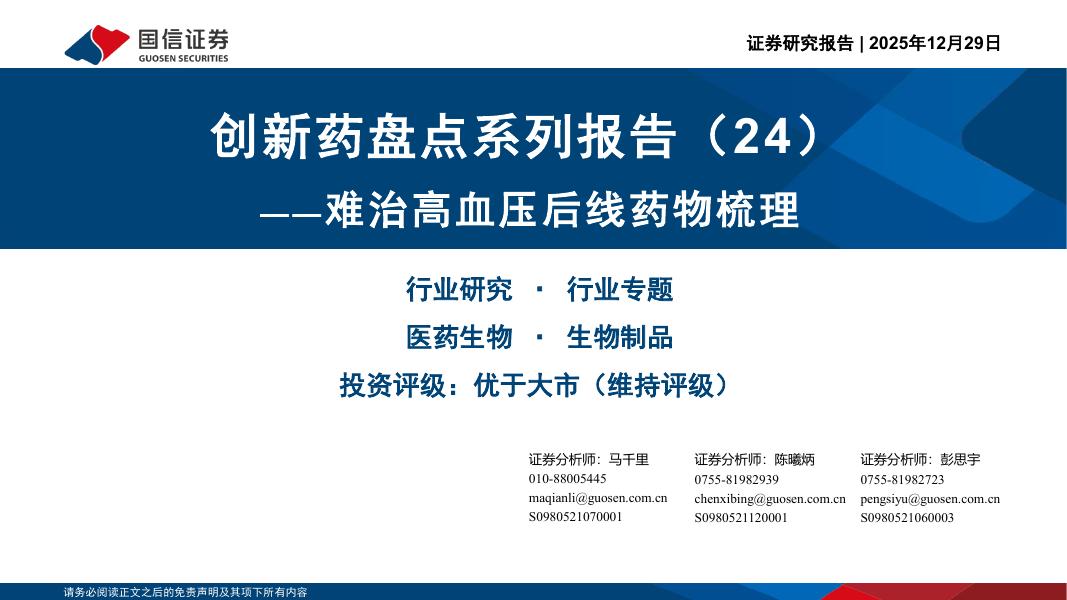 国信证券
GUOSEN SECURITIES

证券研究报告 | 2025年12月29日

创新药盘点系列报告（24）
——难治高血压后线药物梳理

行业研究 · 行业专题
医药生物 · 生物制品
投资评级：优于大市（维持评级）

证券分析师：马千里
010-88005445
maqianli@guosen.com.cn
S0980521070001

证券分析师：陈曦炳
0755-81982939
chenxibing@guosen.com.cn
S0980521120001

证券分析师：彭思宇
0755-81982723
pengsiyu@guosen.com.cn
S0980521060003

请务必阅读正文之后的免责声明及其项下所有内容